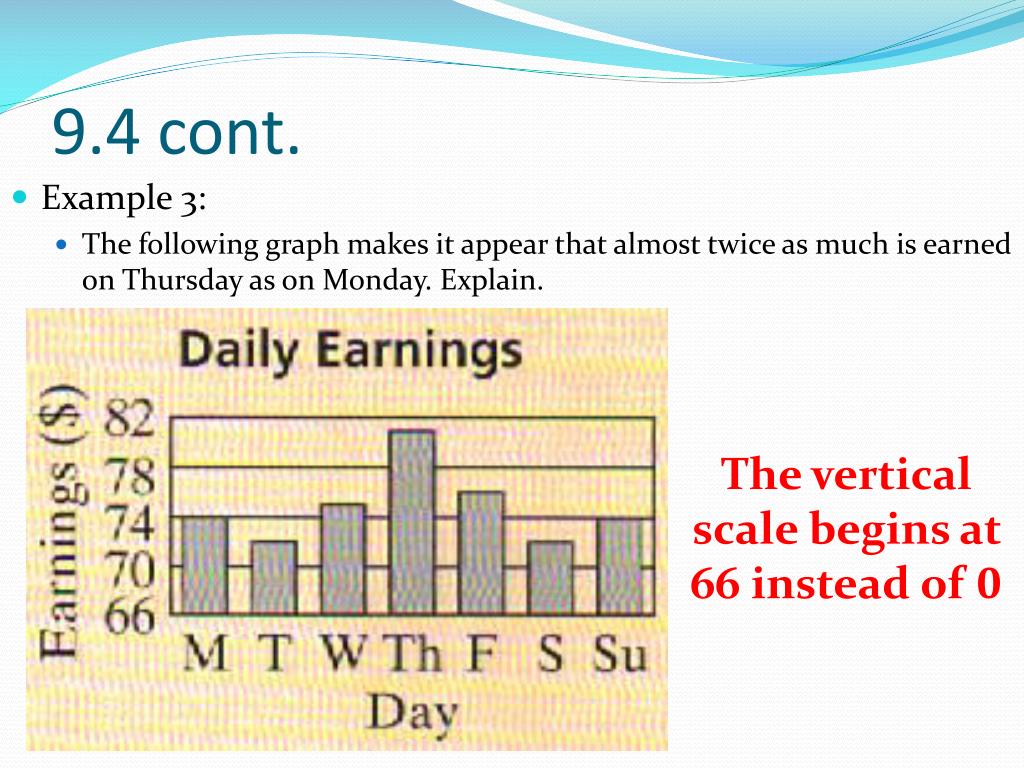 9.4 cont.

Example 3:

The following graph makes it appear that almost twice as much is earned on Thursday as on Monday. Explain.

Daily Earnings

Earnings ($)

82
78
74
70
66

M T W Th F S Su

Day

The vertical scale begins at 66 instead of 0